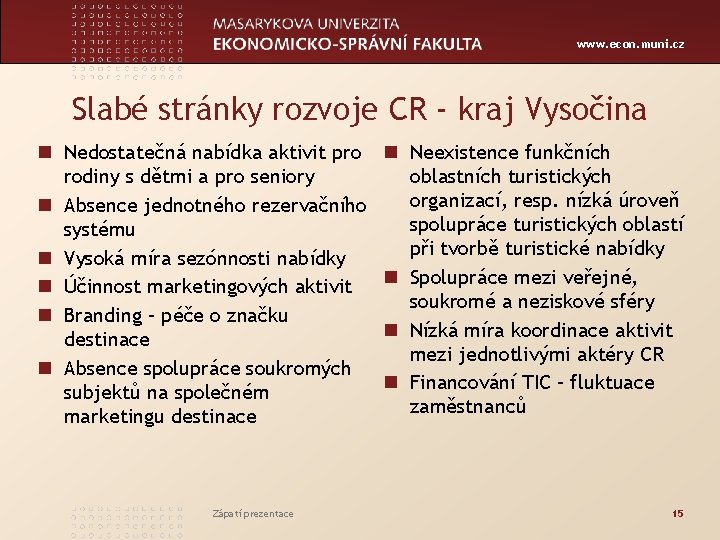 MASARYKOVA UNIVERZITA
EKONOMICKO-SPRÁVNÍ FAKULTA

www.econ.muni.cz

Slabé stránky rozvoje CR - kraj Vysočina

- Nedostatečná nabídka aktivit pro rodiny s dětmi a pro seniory
- Absence jednotného rezervačního systému
- Vysoká míra sezónnosti nabídky
- Účinnost marketingových aktivit
- Branding - péče o značku destinace
- Absence spolupráce soukromých subjektů na společném marketingu destinace

- Neexistence funkčních oblastních turistických organizací, resp. nízká úroveň spolupráce turistických oblastí při tvorbě turistické nabídky
- Spolupráce mezi veřejné, soukromé a neziskové sféry
- Nízká míra koordinace aktivit mezi jednotlivými aktéry CR
- Financování TIC - fluktuace zaměstnanců

Zápatí prezentace

15